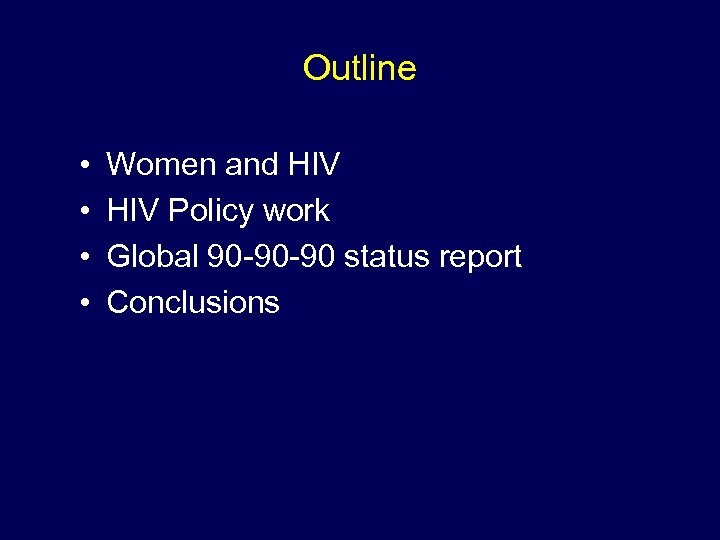 Outline

• Women and HIV
• HIV Policy work
• Global 90-90-90 status report
• Conclusions